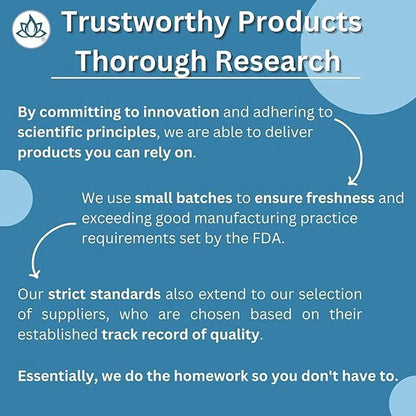 Trustworthy Products
Thorough Research

By committing to innovation and adhering to scientific principles, we are able to deliver products you can rely on.

We use small batches to ensure freshness and exceeding good manufacturing practice requirements set by the FDA.

Our strict standards also extend to our selection of suppliers, who are chosen based on their established track record of quality.

Essentially, we do the homework so you don't have to.